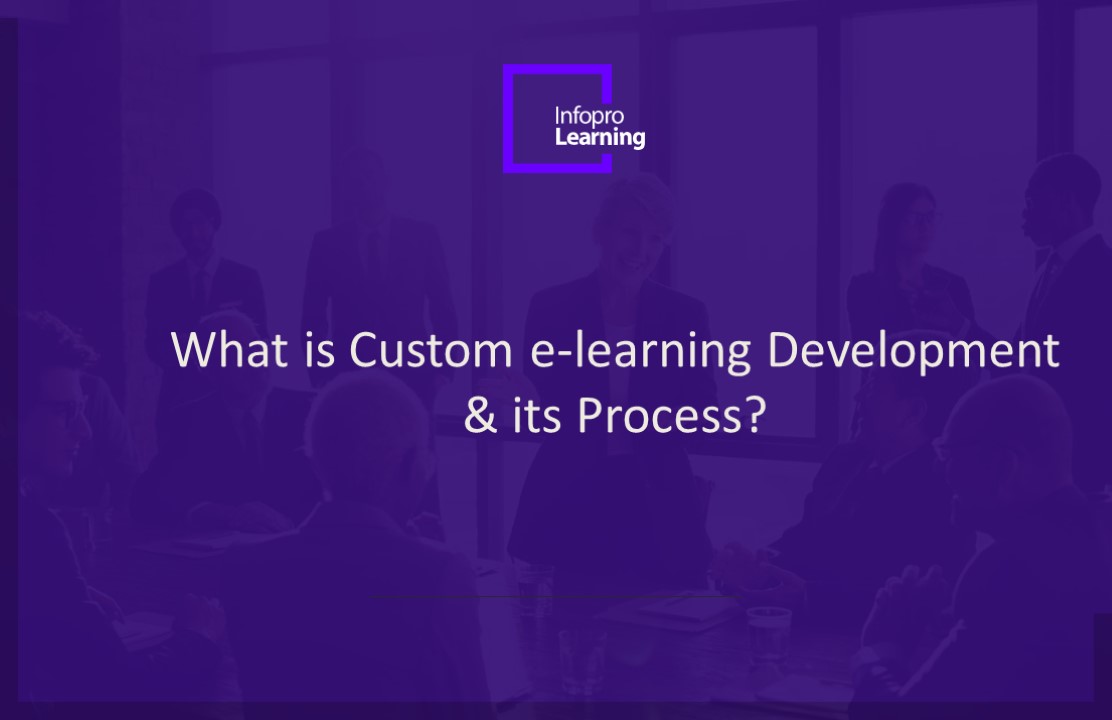 Infopro Learning

What is Custom e-learning Development & its Process?